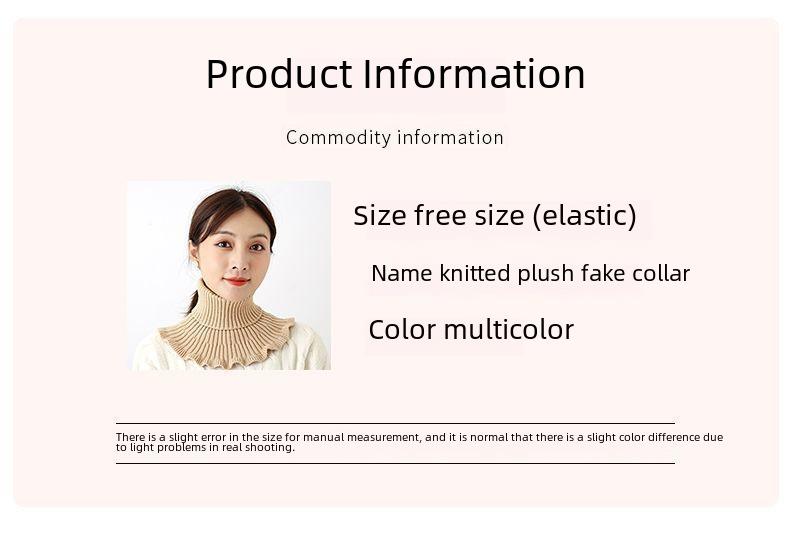 Product Information

Commodity information

Size free size (elastic)

Name knitted plush fake collar

Color multicolor

There is a slight error in the size for manual measurement, and it is normal that there is a slight color difference due to light problems in real shooting.